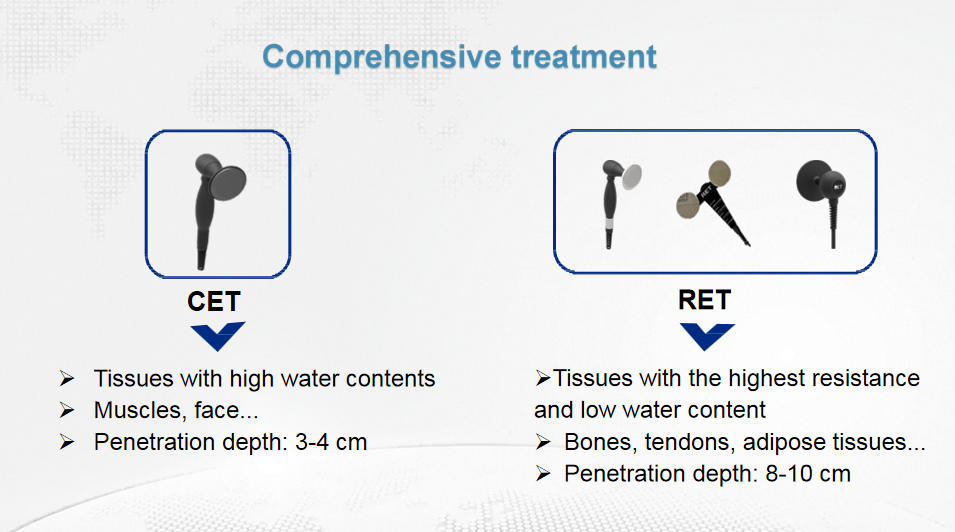 Comprehensive treatment

CET

➢ Tissues with high water contents
➢ Muscles, face...
➢ Penetration depth: 3-4 cm

RET

RET

RET

➢Tissues with the highest resistance and low water content
➢ Bones, tendons, adipose tissues...
➢ Penetration depth: 8-10 cm